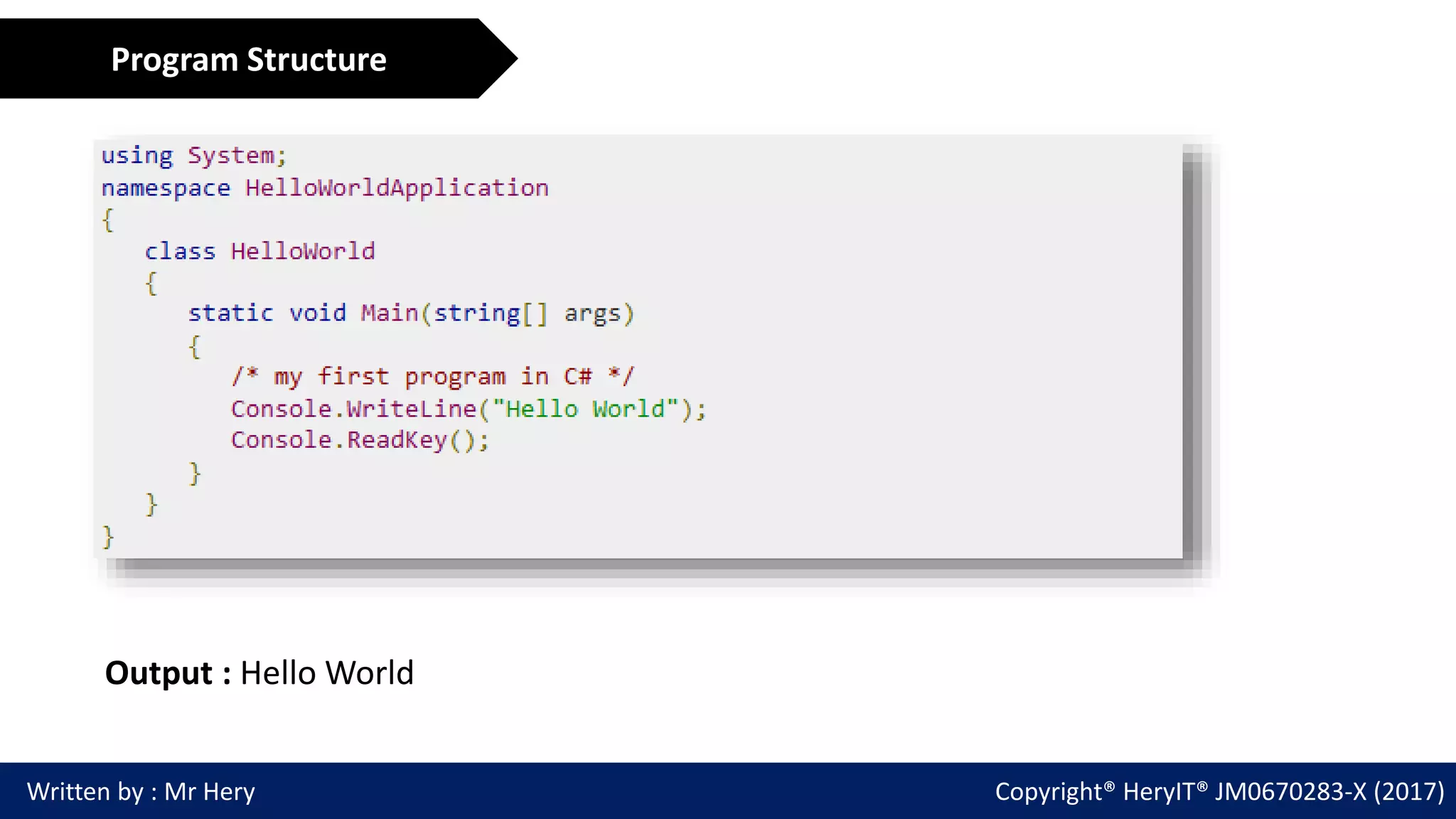 Program Structure

using System;
namespace HelloWorldApplication
{
   class HelloWorld
   {
      static void Main(string[] args)
      {
         /* my first program in C# */
         Console.WriteLine("Hello World");
         Console.ReadKey();
      }
   }
}

Output : Hello World

Written by : Mr Hery

Copyright® HeryIT® JM0670283-X (2017)